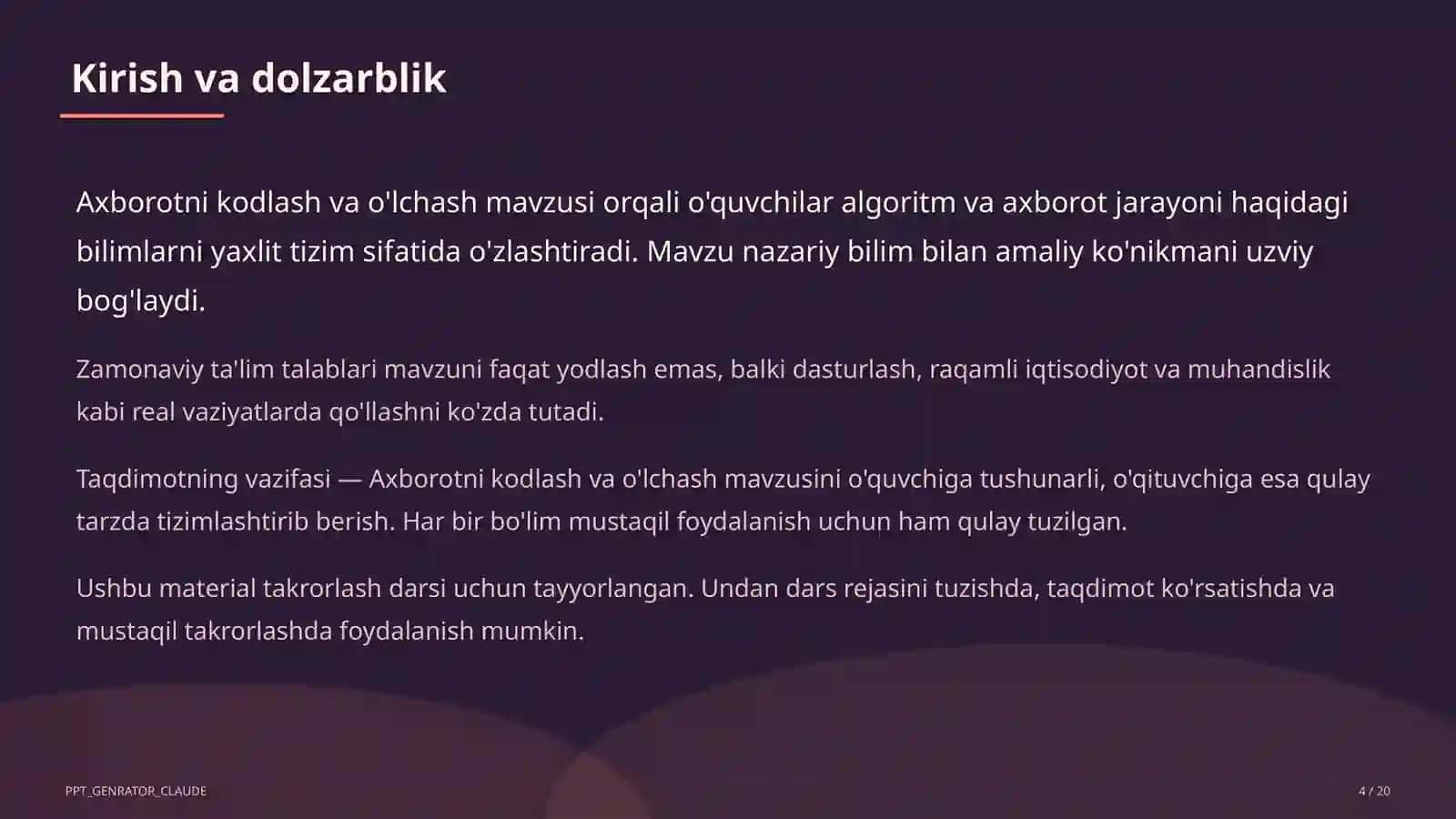 Kirish va dolzarblik

Axborotni kodlash va o'lchash mavzusi orqali o'quvchilar algoritm va axborot jarayoni haqidagi bilimlarni yaxlit tizim sifatida o'zlashtiradi. Mavzu nazariy bilim bilan amaliy ko'nikmani uzviy bog'laydi.

Zamonaviy ta'lim talablari mavzuni faqat yodlash emas, balki dasturlash, raqamli iqtisodiyot va muhandislik kabi real vaziyatlarda qo'llashni ko'zda tutadi.

Taqdimotning vazifasi — Axborotni kodlash va o'lchash mavzusini o'quvchiga tushunarli, o'qituvchiga esa qulay tarzda tizimlashtirib berish. Har bir bo'lim mustaqil foydalanish uchun ham qulay tuzilgan.

Ushbu material takrorlash darsi uchun tayyorlangan. Undan dars rejasini tuzishda, taqdimot ko'rsatishda va mustaqil takrorlashda foydalanish mumkin.

PPT_GENRATOR_CLAUDE

4 / 20